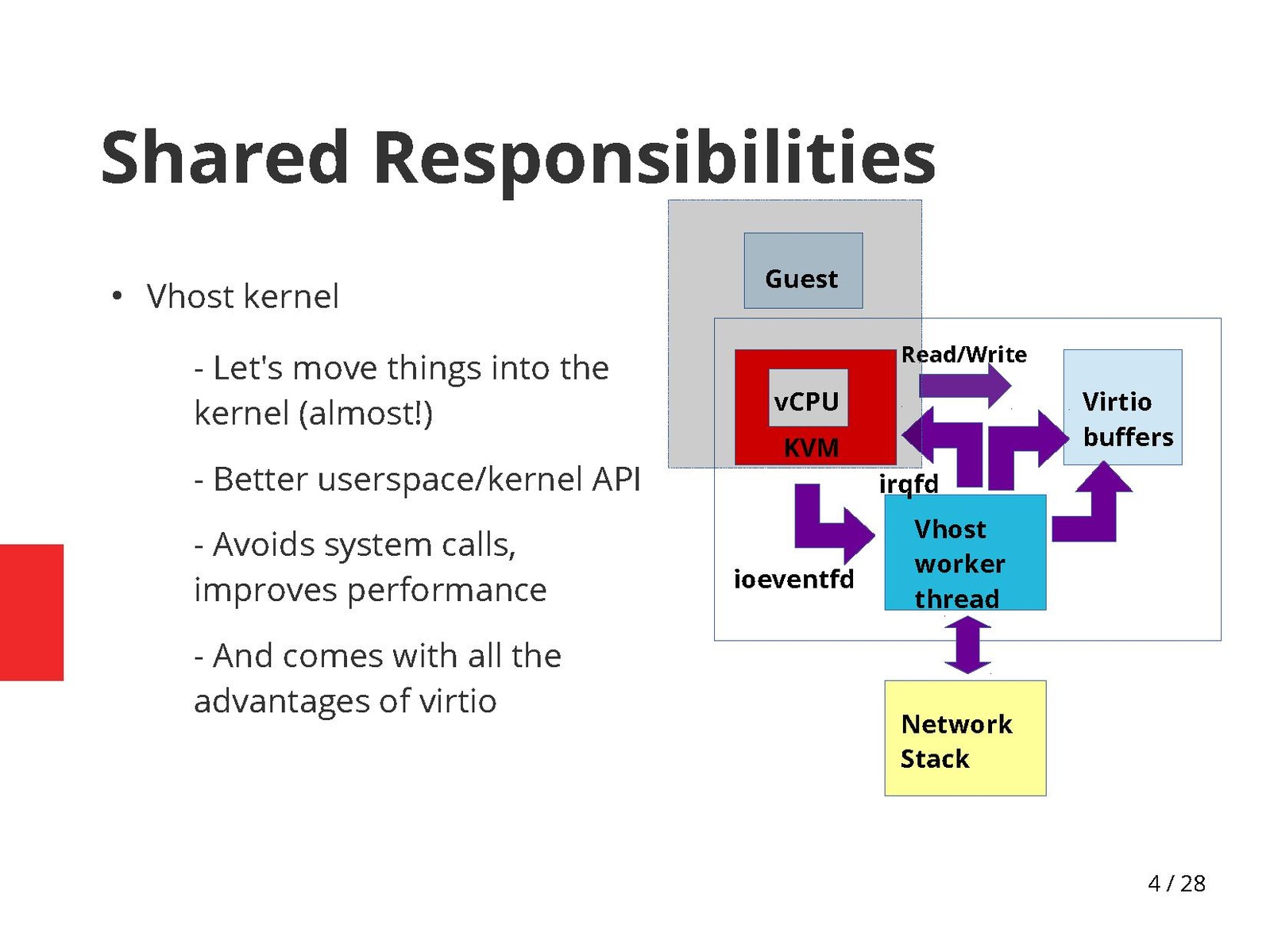 Shared Responsibilities

• Vhost kernel

- Let's move things into the kernel (almost!)

- Better userspace/kernel API

- Avoids system calls, improves performance

- And comes with all the advantages of virtio

Guest

vCPU

KVM

Read/Write

Virtio buffers

irqfd

ioeventfd

Vhost worker thread

Network Stack

4 / 28